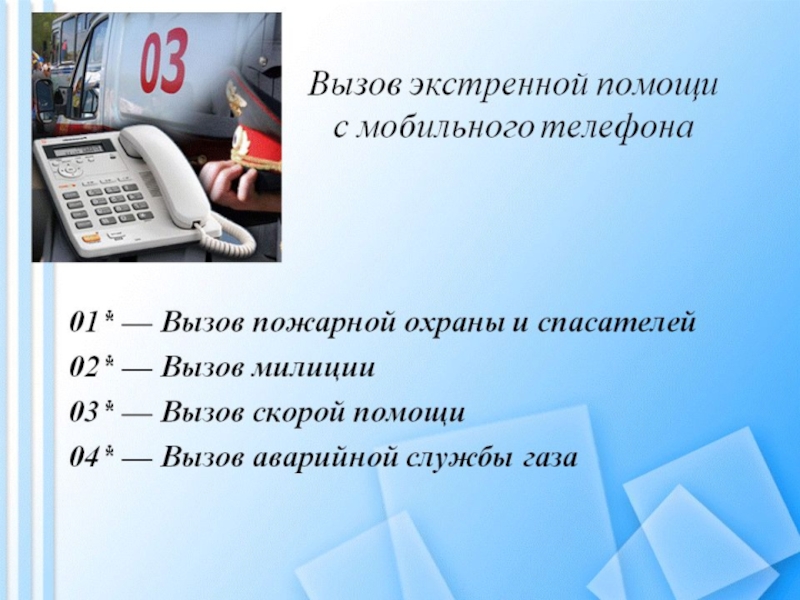 03

Вызов экстренной помощи с мобильного телефона

01* — Вызов пожарной охраны и спасателей
02* — Вызов милиции
03* — Вызов скорой помощи
04* — Вызов аварийной службы газа